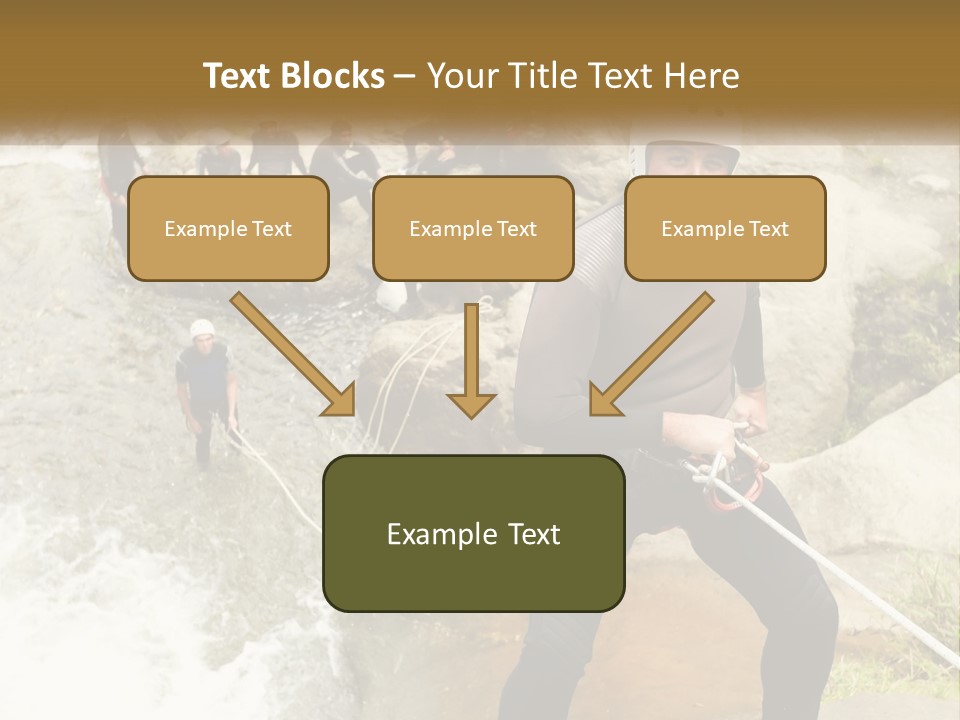 Text Blocks – Your Title Text Here

Example Text

Example Text

Example Text

Example Text